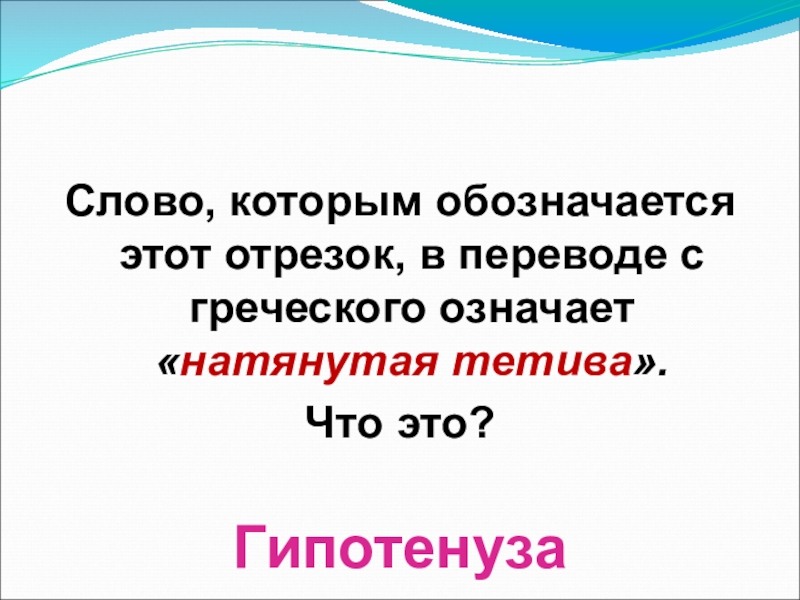 Слово, которым обозначается этот отрезок, в переводе с греческого означает «натянутая тетива».

Что это?

Гипотенуза